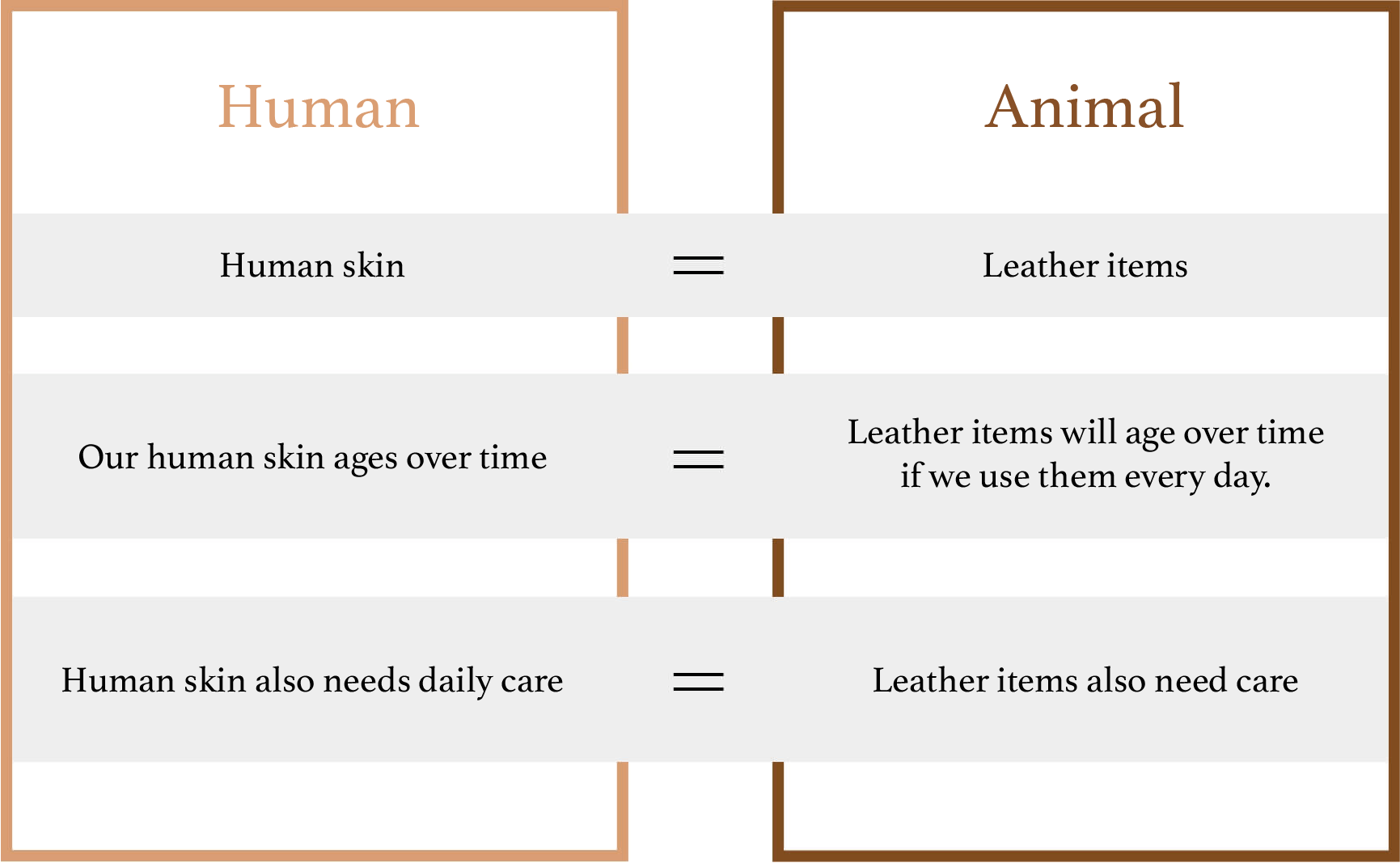 | Human | | Animal |
|---|---|---|
| Human skin | = | Leather items |
| Our human skin ages over time | = | Leather items will age over time if we use them every day. |
| Human skin also needs daily care | = | Leather items also need care |